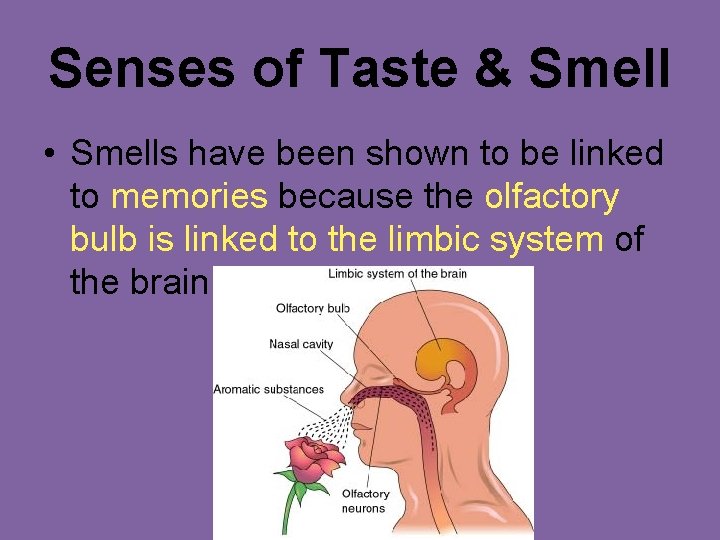 Senses of Taste & Smell

• Smells have been shown to be linked to memories because the olfactory bulb is linked to the limbic system of the brain

Limbic system of the brain
Olfactory bulb
Nasal cavity
Aromatic substances
Olfactory neurons